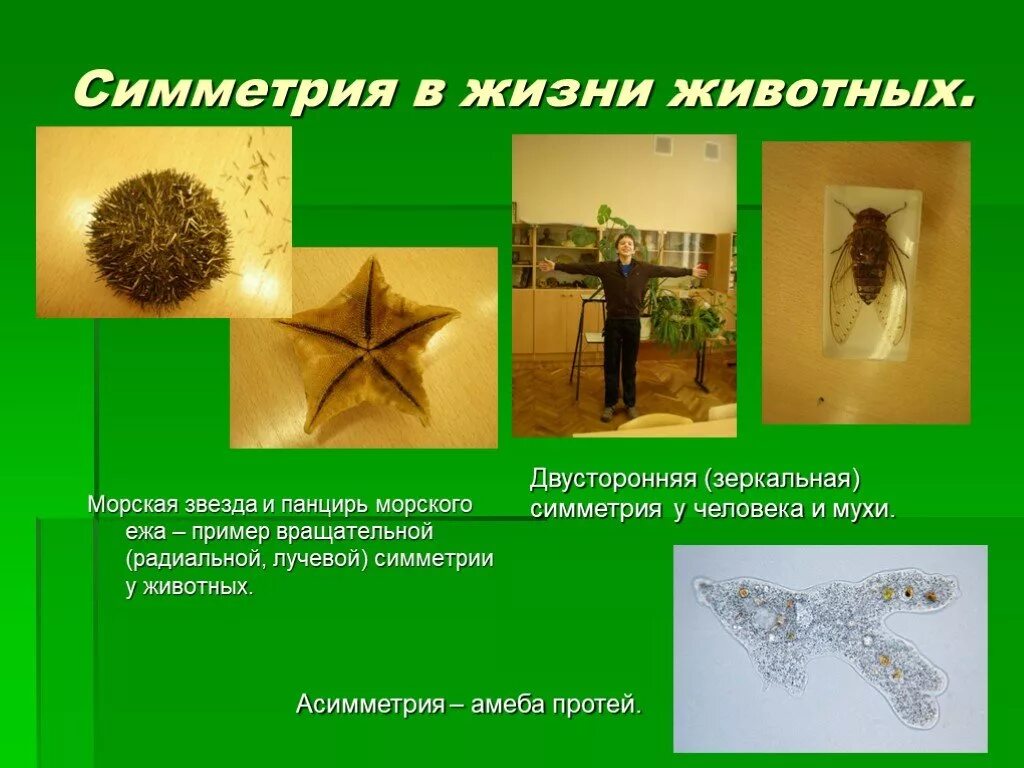 Симметрия в жизни животных.

Морская звезда и панцирь морского ежа – пример вращательной (радиальной, лучевой) симметрии у животных.

Двусторонняя (зеркальная) симметрия у человека и мухи.

Асимметрия – амеба протей.